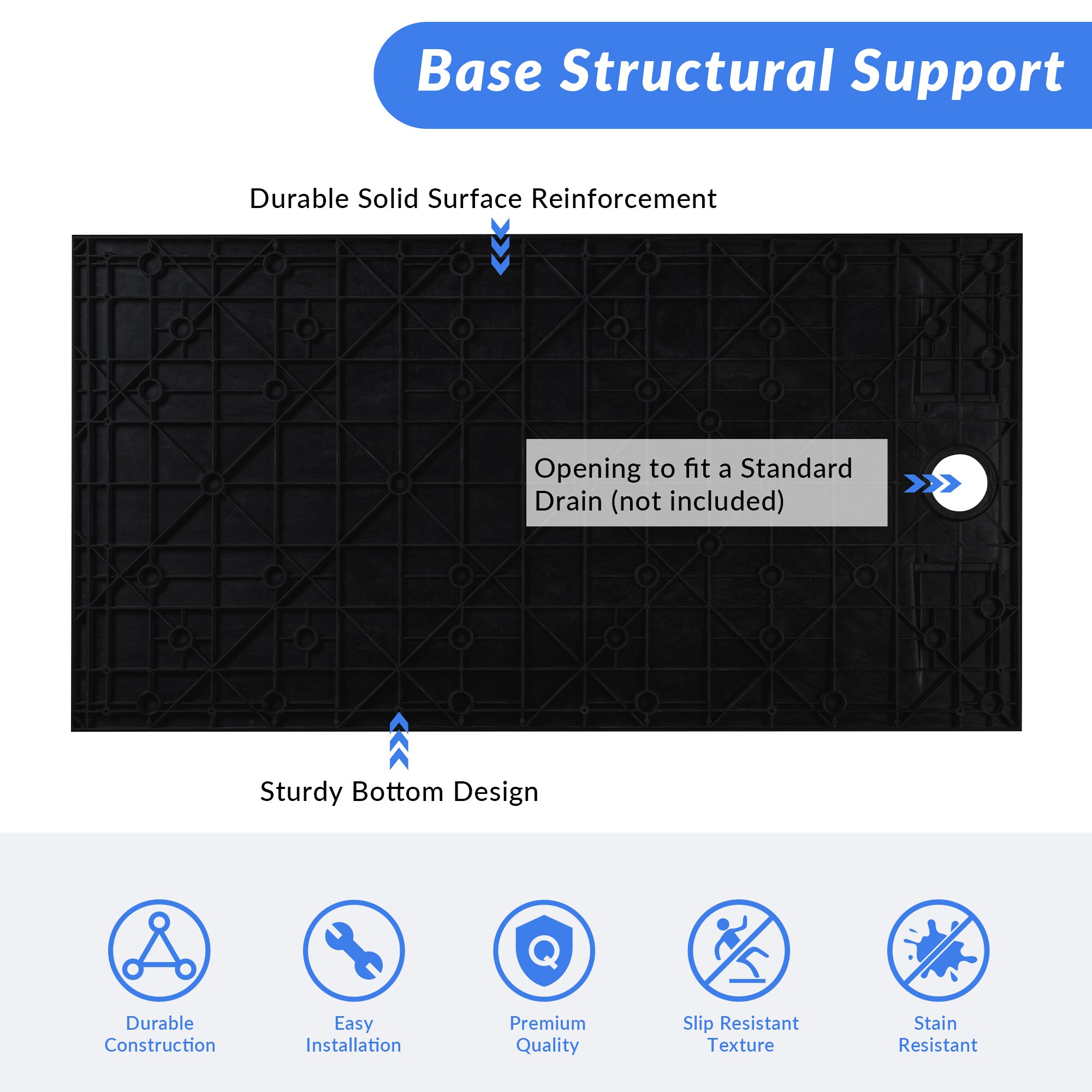 Base Structural Support

Durable Solid Surface Reinforcement

Opening to fit a Standard Drain (not included)

Sturdy Bottom Design

Durable Construction

Easy Installation

Premium Quality

Slip Resistant Texture

Stain Resistant